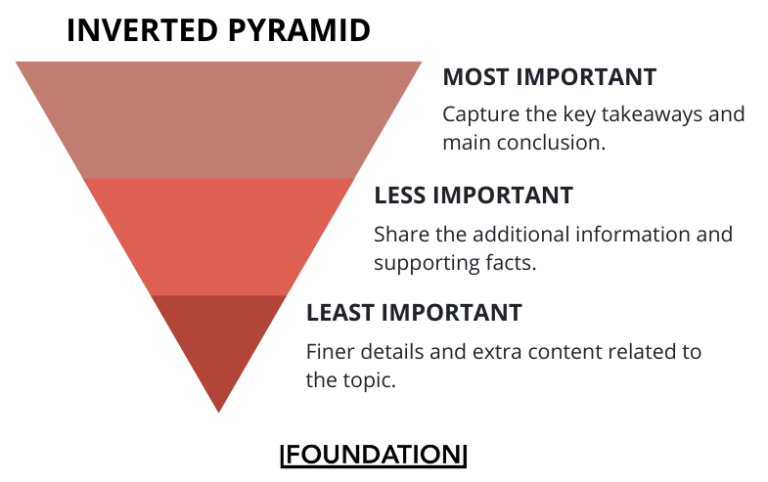 INVERTED PYRAMID

MOST IMPORTANT

Capture the key takeaways and main conclusion.

LESS IMPORTANT

Share the additional information and supporting facts.

LEAST IMPORTANT

Finer details and extra content related to the topic.

|FOUNDATION|